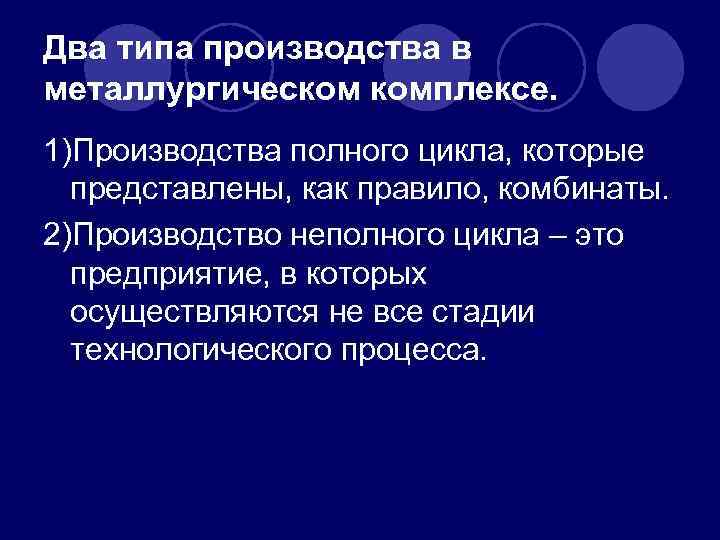 Два типа производства в металлургическом комплексе.

1)Производства полного цикла, которые представлены, как правило, комбинаты.

2)Производство неполного цикла – это предприятие, в которых осуществляются не все стадии технологического процесса.